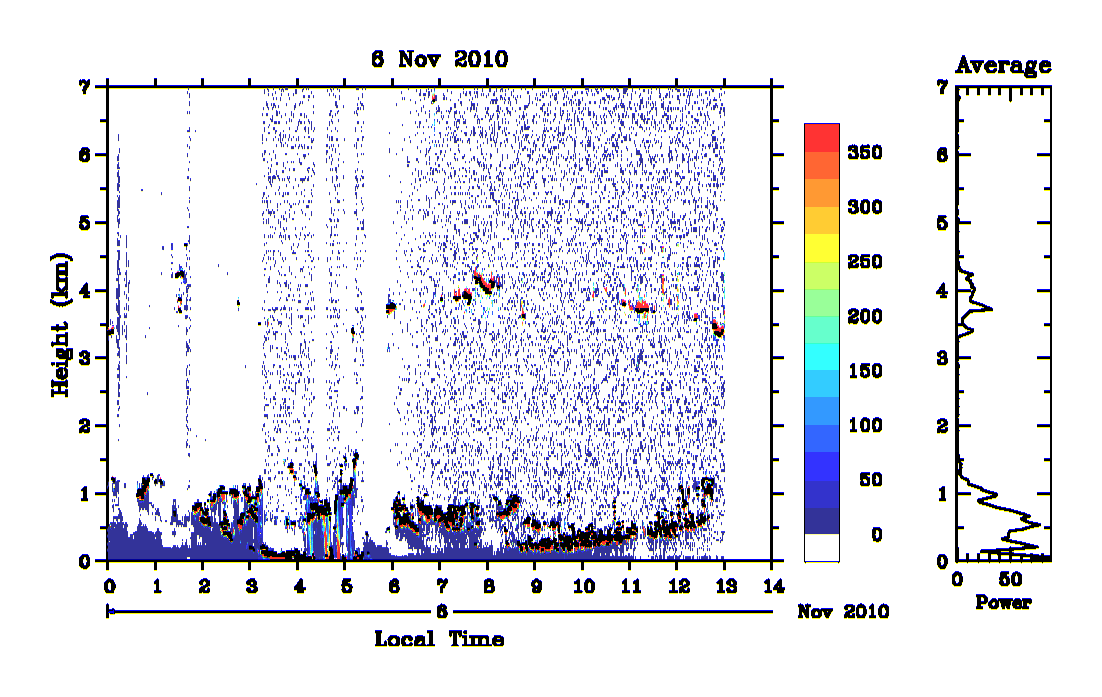 6 Nov 2010

Height (km)

7
6
5
4
3
2
1
0

0 1 2 3 4 5 6 7 8 9 10 11 12 13 14

6 Nov 2010

Local Time

350
300
250
200
150
100
50
0

Average

7
6
5
4
3
2
1
0

0 50

Power